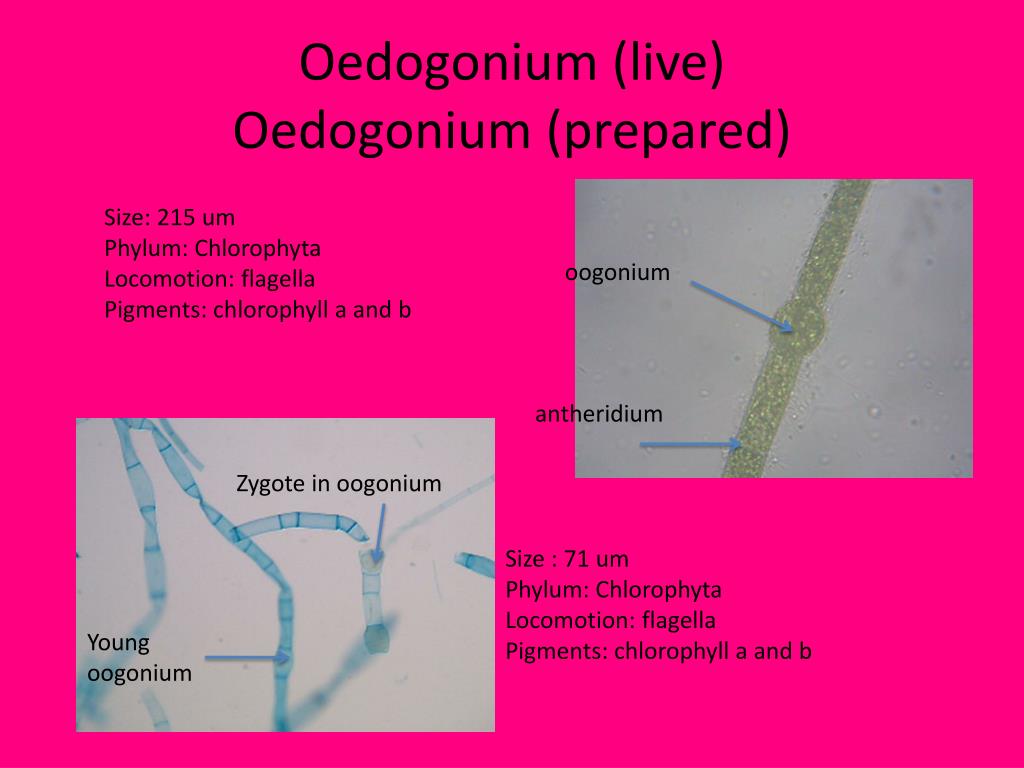 Oedogonium (live)
Oedogonium (prepared)

Size: 215 um
Phylum: Chlorophyta
Locomotion: flagella
Pigments: chlorophyll a and b

oogonium

antheridium

Zygote in oogonium

Young oogonium

Size : 71 um
Phylum: Chlorophyta
Locomotion: flagella
Pigments: chlorophyll a and b